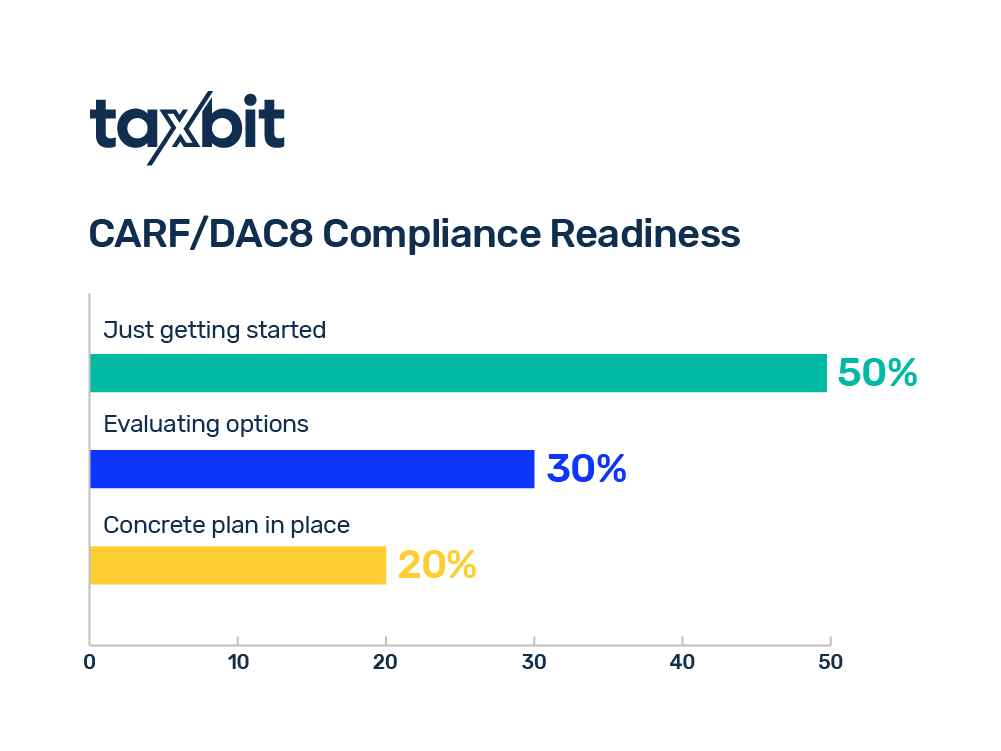 taxbit

CARF/DAC8 Compliance Readiness

Just getting started
50%

Evaluating options
30%

Concrete plan in place
20%

0 10 20 30 40 50